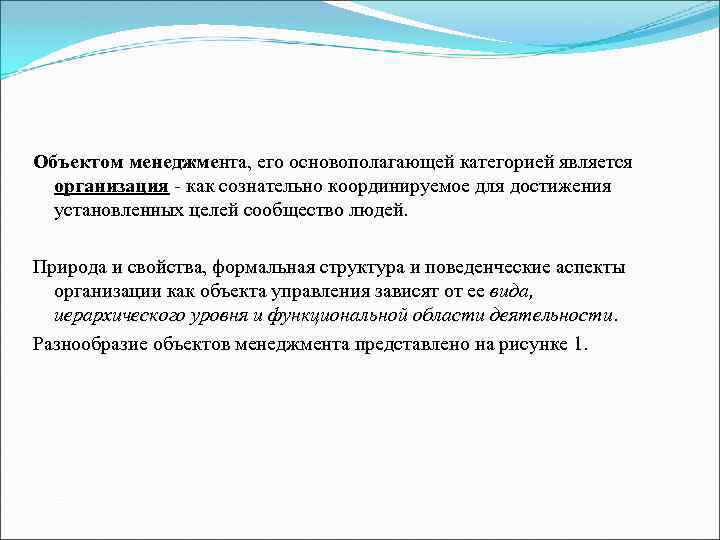 Объектом менеджмента, его основополагающей категорией является организация - как сознательно координируемое для достижения установленных целей сообщество людей.

Природа и свойства, формальная структура и поведенческие аспекты организации как объекта управления зависят от ее вида, иерархического уровня и функциональной области деятельности.
Разнообразие объектов менеджмента представлено на рисунке 1.